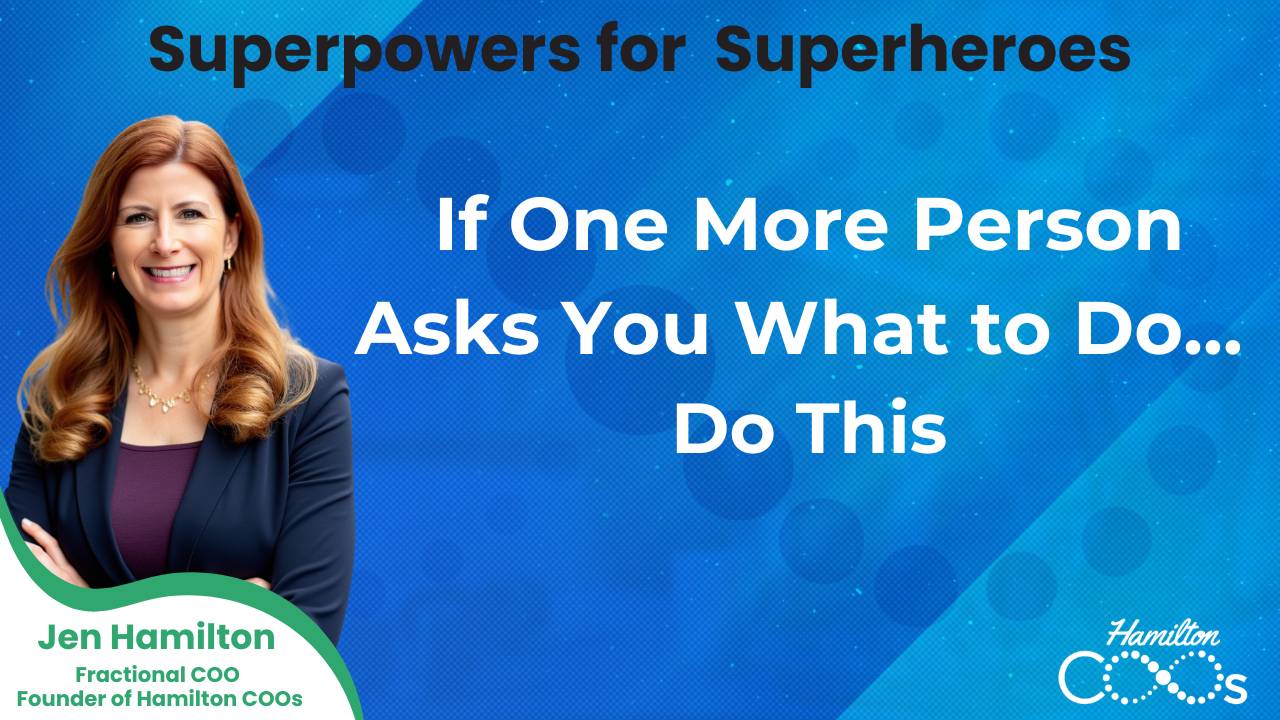 Superpowers for Superheroes

If One More Person Asks You What to Do... Do This

Jen Hamilton
Fractional COO
Founder of Hamilton COOs

Hamilton
COOs